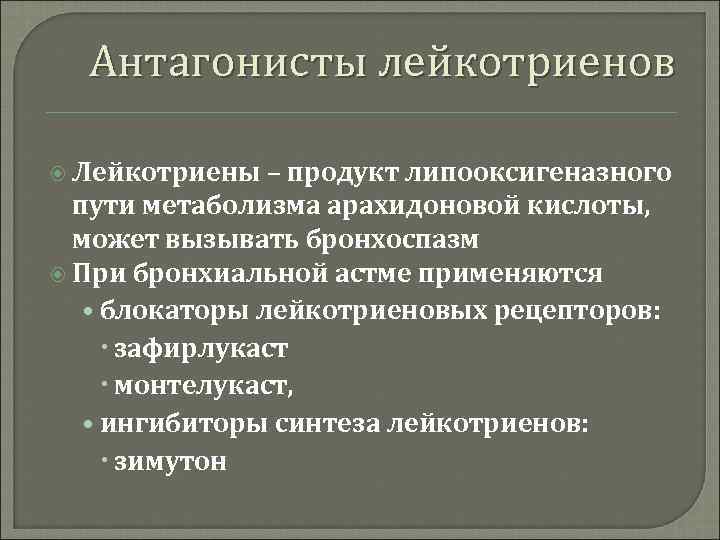 Антагонисты лейкотриенов

Лейкотриены – продукт липооксигеназного пути метаболизма арахидоновой кислоты, может вызывать бронхоспазм

При бронхиальной астме применяются

блокаторы лейкотриеновых рецепторов:

зафирлукаст

монтелукаст,

ингибиторы синтеза лейкотриенов:

зимутон